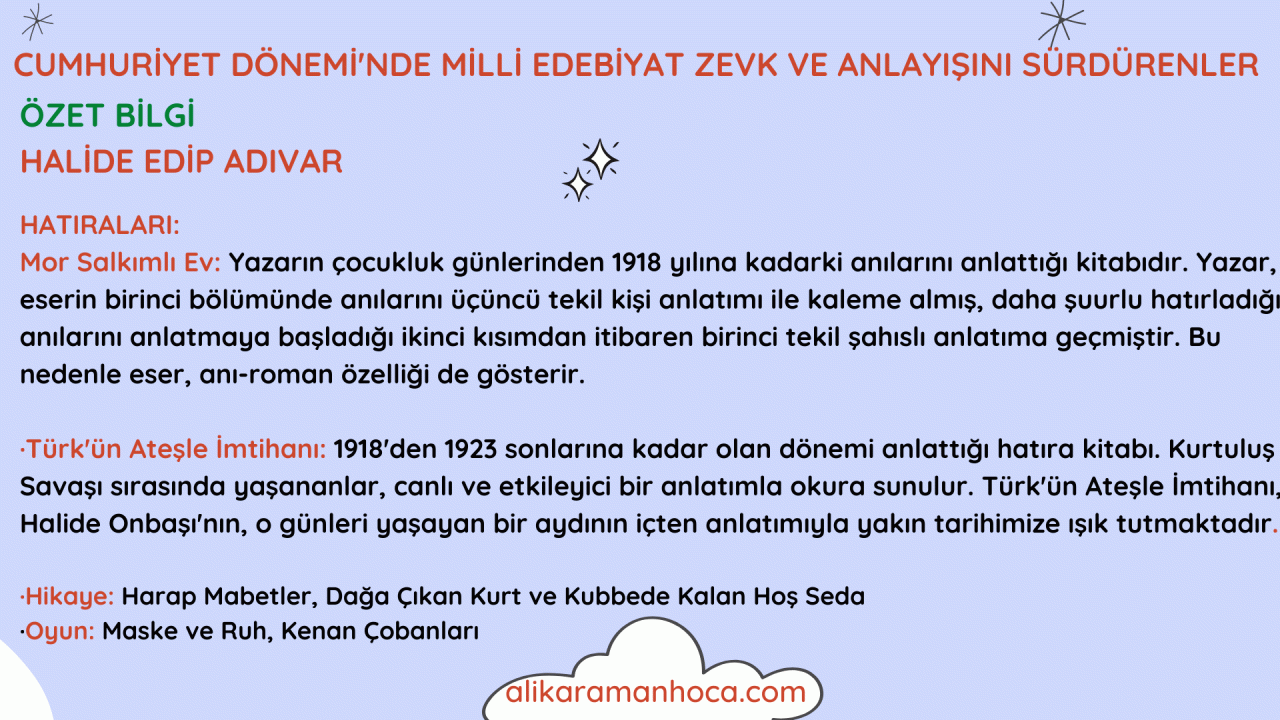 CUMHURİYET DÖNEMİ'NDE MİLLİ EDEBİYAT ZEVK VE ANLAYIŞINI SÜRDÜRENLER

ÖZET BİLGİ

HALİDE EDİP ADIVAR

HATIRALARI:
Mor Salkımlı Ev: Yazarın çocukluk günlerinden 1918 yılına kadarki anılarını anlattığı kitabıdır. Yazar, eserin birinci bölümünde anılarını üçüncü tekil kişi anlatımı ile kaleme almış, daha şuurlu hatırladığı anılarını anlatmaya başladığı ikinci kısımdan itibaren birinci tekil şahıslı anlatıma geçmiştir. Bu nedenle eser, anı-roman özelliği de gösterir.

·Türk'ün Ateşle İmtihanı: 1918'den 1923 sonlarına kadar olan dönemi anlattığı hatıra kitabı. Kurtuluş Savaşı sırasında yaşananlar, canlı ve etkileyici bir anlatımla okura sunulur. Türk'ün Ateşle İmtihanı, Halide Onbaşı'nın, o günleri yaşayan bir aydının içten anlatımıyla yakın tarihimize ışık tutmaktadır.

·Hikaye: Harap Mabetler, Dağa Çıkan Kurt ve Kubbede Kalan Hoş Seda
·Oyun: Maske ve Ruh, Kenan Çobanları

alikaramanhoca.com